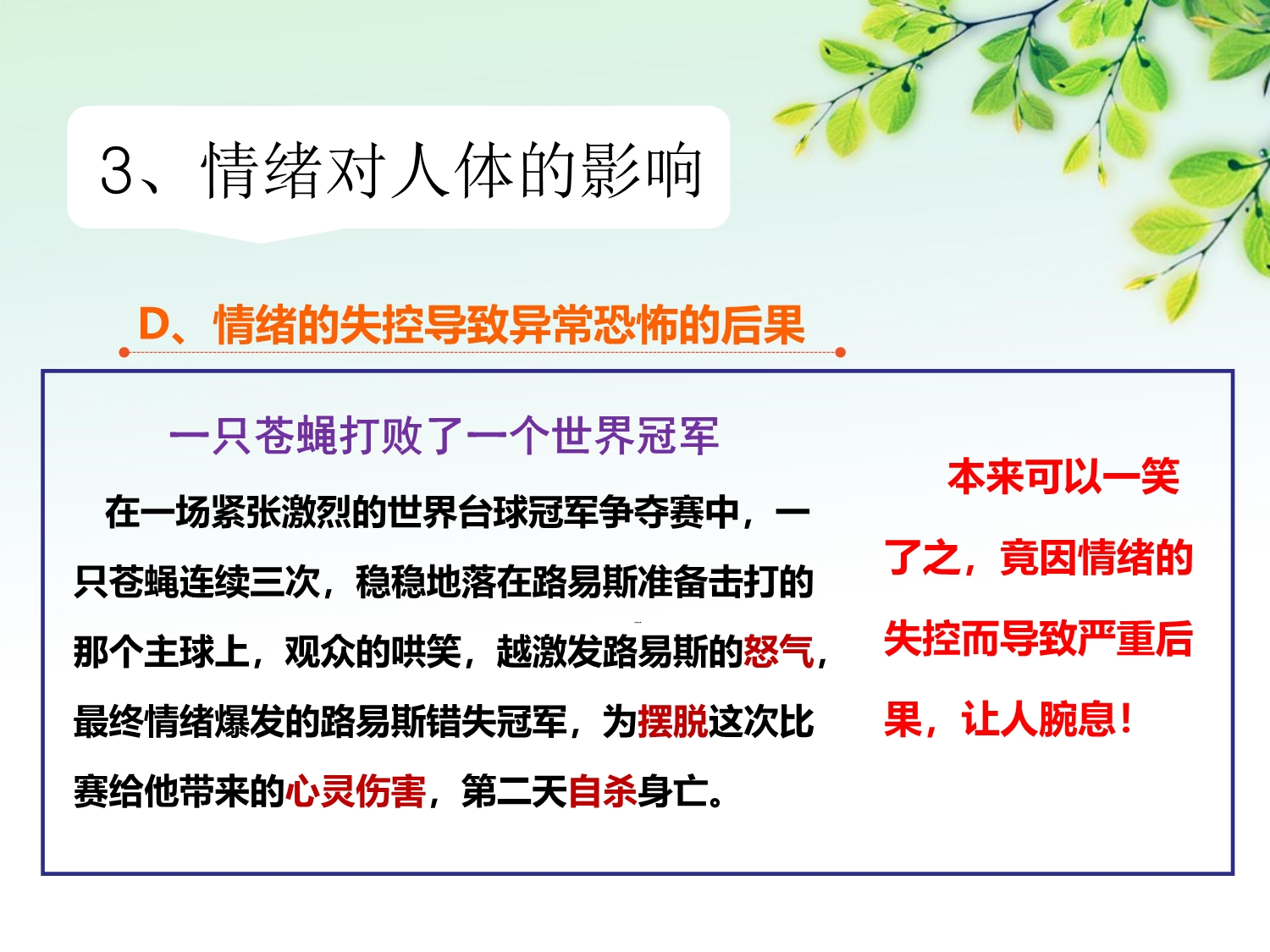 3、情绪对人体的影响

D、情绪的失控导致异常恐怖的后果

一只苍蝇打败了一个世界冠军

在一场紧张激烈的世界台球冠军争夺赛中，一只苍蝇连续三次，稳稳地落在路易斯准备击打的那个主球上，观众的哄笑，越激发路易斯的怒气，最终情绪爆发的路易斯错失冠军，为摆脱这次比赛给他带来的心灵伤害，第二天自杀身亡。

本来可以一笑了之，竟因情绪的失控而导致严重后果，让人腕息！